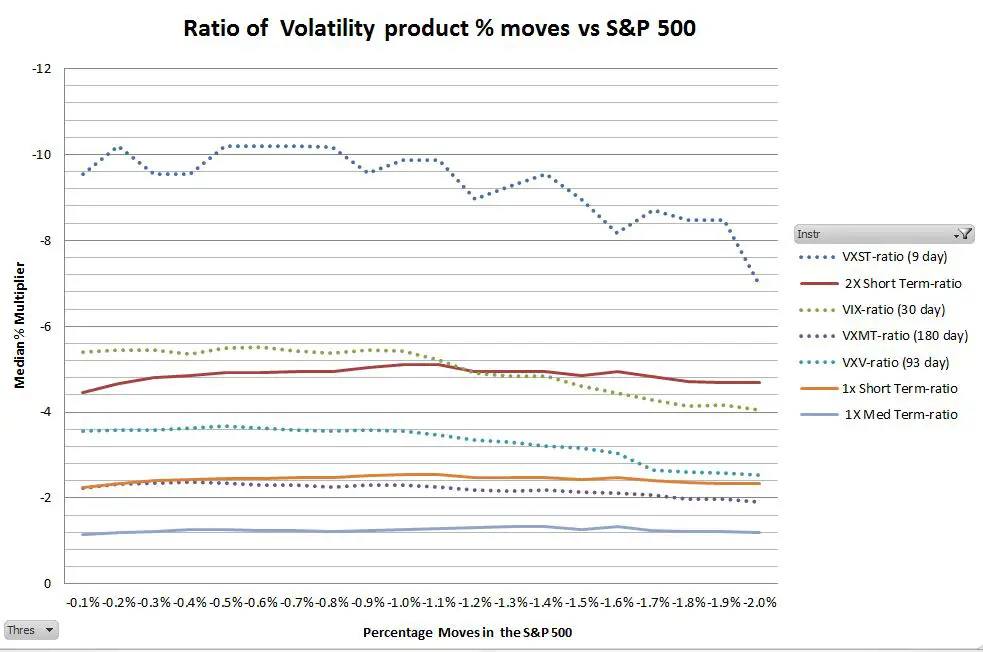 Ratio of Volatility product % moves vs S&P 500

Median % Multiplier

-12
-10
-8
-6
-4
-2
0

-0.1% -0.2% -0.3% -0.4% -0.5% -0.6% -0.7% -0.8% -0.9% -1.0% -1.1% -1.2% -1.3% -1.4% -1.5% -1.6% -1.7% -1.8% -1.9% -2.0%

Percentage Moves in the S&P 500

Thres

Instr

VXST-ratio (9 day)
2X Short Term-ratio
VIX-ratio (30 day)
VXMT-ratio (180 day)
VXV-ratio (93 day)
1x Short Term-ratio
1X Med Term-ratio